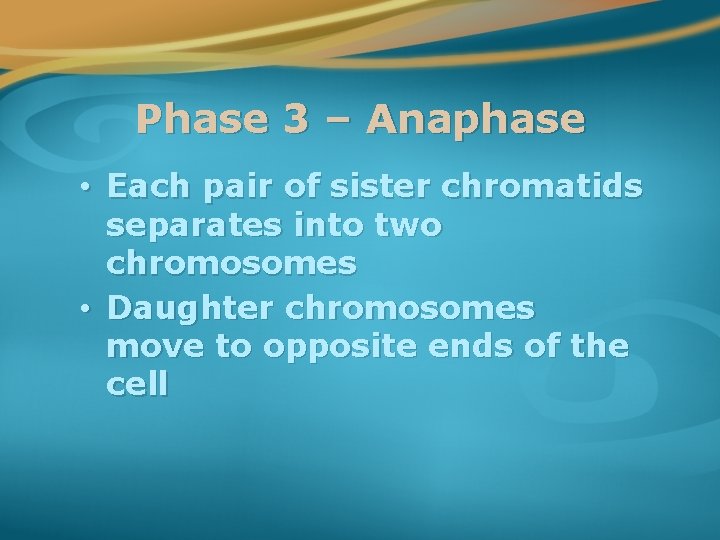 Phase 3 – Anaphase

• Each pair of sister chromatids separates into two chromosomes
• Daughter chromosomes move to opposite ends of the cell